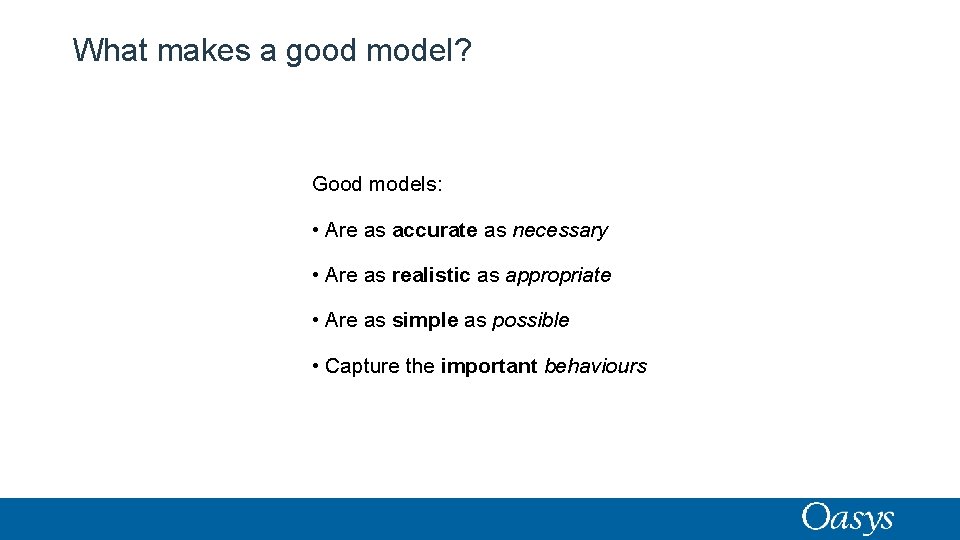 What makes a good model?

Good models:

• Are as accurate as necessary

• Are as realistic as appropriate

• Are as simple as possible

• Capture the important behaviours

Oasys